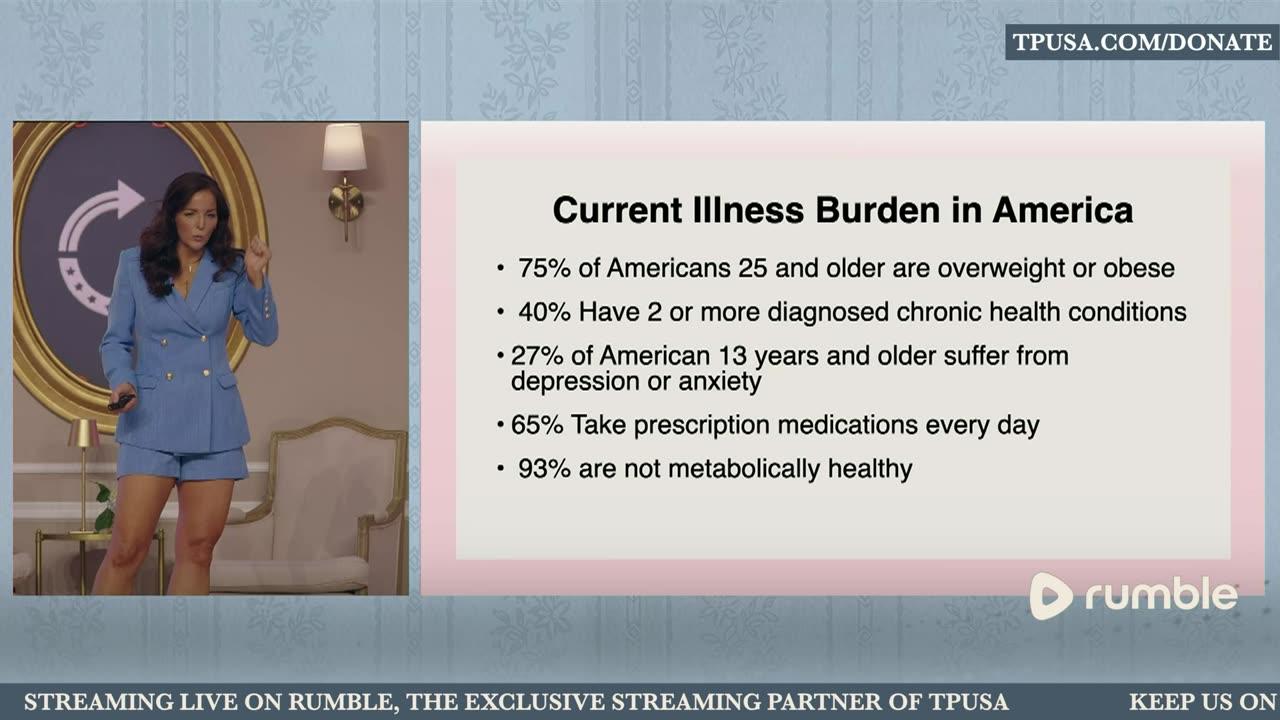 TPUSA.COM/DONATE

Current Illness Burden in America

• 75% of Americans 25 and older are overweight or obese
• 40% Have 2 or more diagnosed chronic health conditions
• 27% of American 13 years and older suffer from depression or anxiety
• 65% Take prescription medications every day
• 93% are not metabolically healthy

rumble

STREAMING LIVE ON RUMBLE, THE EXCLUSIVE STREAMING PARTNER OF TPUSA KEEP US ON